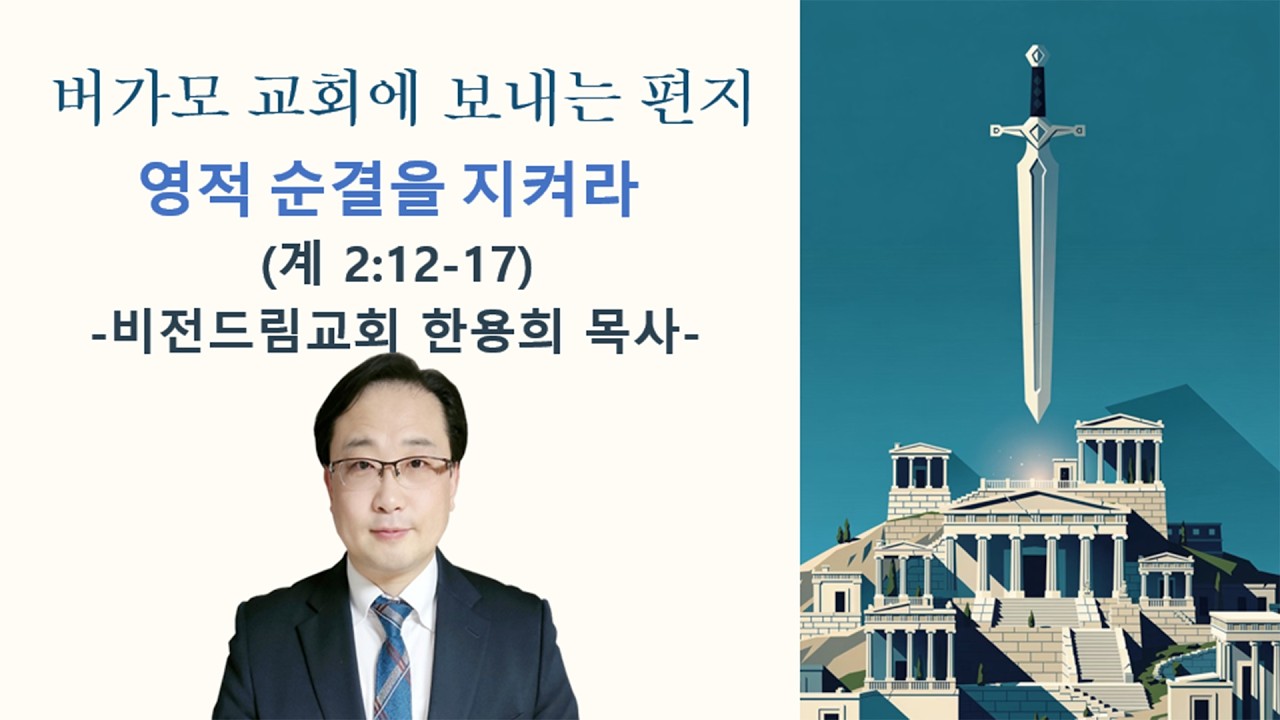 버가모 교회에 보내는 편지

영적 순결을 지켜라

(계 2:12-17)

-비전드림교회 한용희 목사-